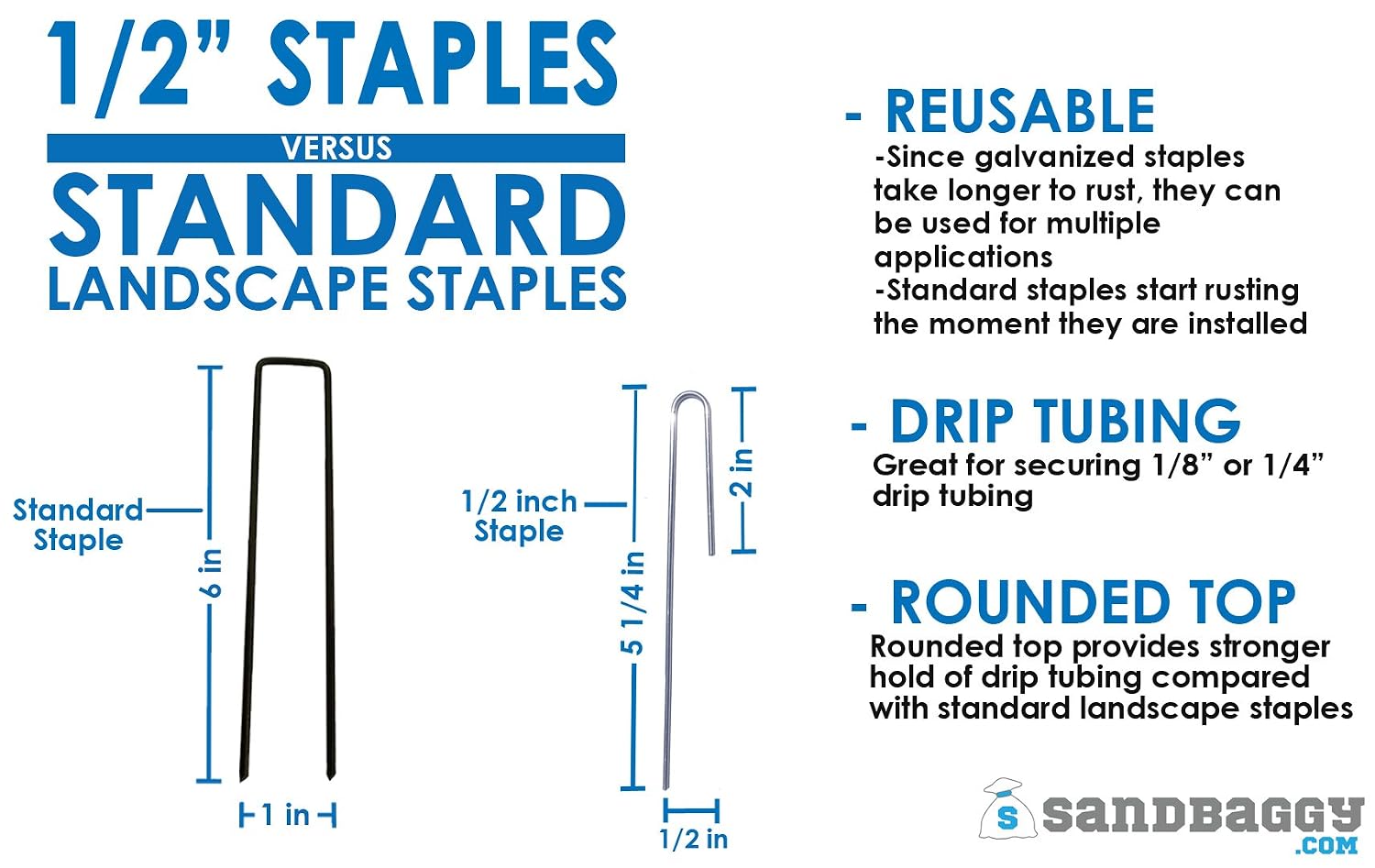 1/2" STAPLES
VERSUS
STANDARD
LANDSCAPE STAPLES

Standard Staple
6 in
1 in

1/2 inch Staple
5 1/4 in
2 in
1/2 in

- REUSABLE
-Since galvanized staples take longer to rust, they can be used for multiple applications
-Standard staples start rusting the moment they are installed

- DRIP TUBING
Great for securing 1/8" or 1/4" drip tubing

- ROUNDED TOP
Rounded top provides stronger hold of drip tubing compared with standard landscape staples

S
sandbaggy
.com